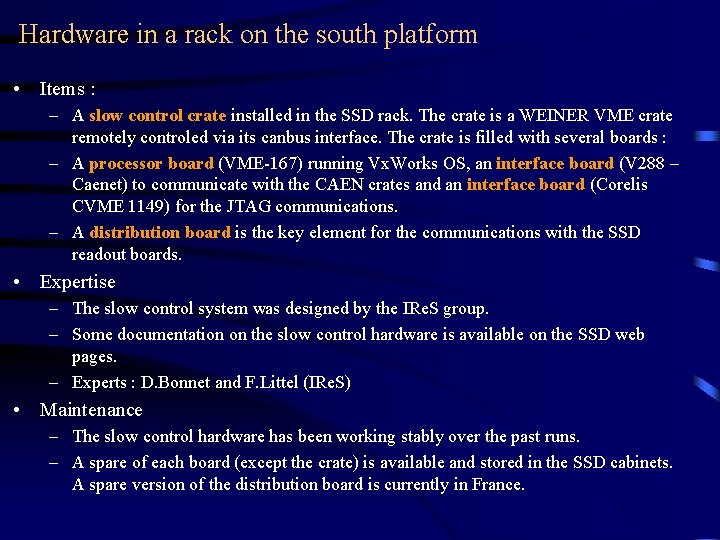 Hardware in a rack on the south platform

• Items :
– A slow control crate installed in the SSD rack. The crate is a WEINER VME crate remotely controled via its canbus interface. The crate is filled with several boards :
– A processor board (VME-167) running VxWorks OS, an interface board (V288 – Caenet) to communicate with the CAEN crates and an interface board (Corelis CVME 1149) for the JTAG communications.
– A distribution board is the key element for the communications with the SSD readout boards.

• Expertise
– The slow control system was designed by the IReS group.
– Some documentation on the slow control hardware is available on the SSD web pages.
– Experts : D.Bonnet and F.Littel (IReS)

• Maintenance
– The slow control hardware has been working stably over the past runs.
– A spare of each board (except the crate) is available and stored in the SSD cabinets. A spare version of the distribution board is currently in France.